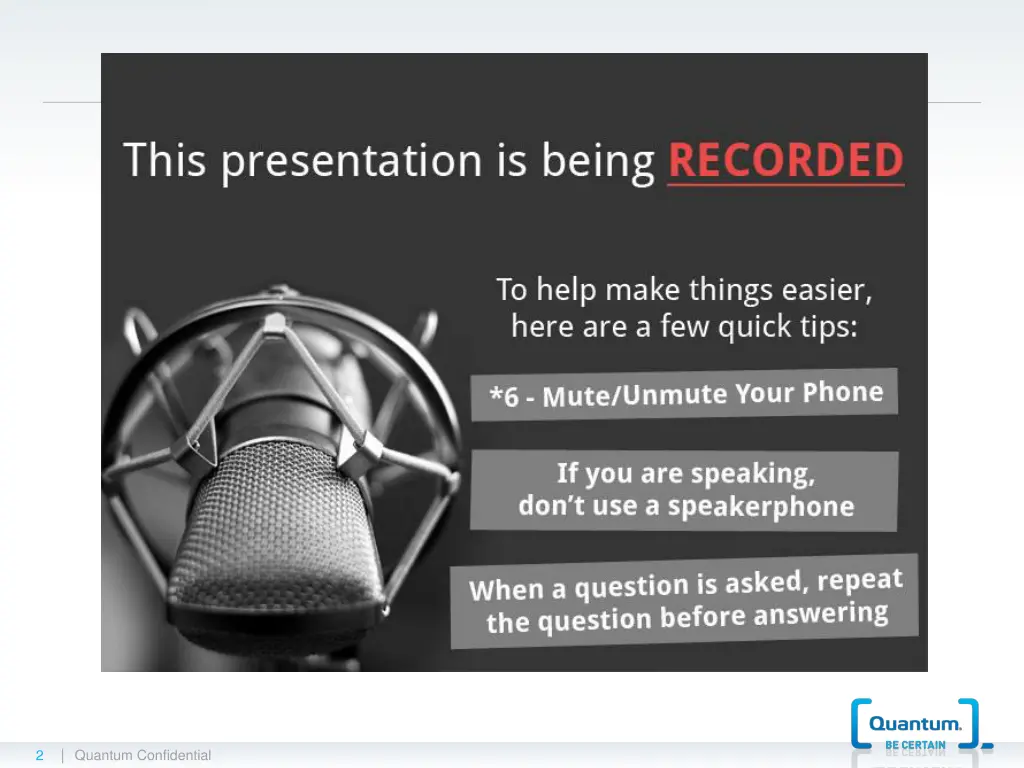 This presentation is being RECORDED

To help make things easier, here are a few quick tips:

*6 - Mute/Unmute Your Phone

If you are speaking, don't use a speakerphone

When a question is asked, repeat the question before answering

2 | Quantum Confidential

Quantum. BE CERTAIN